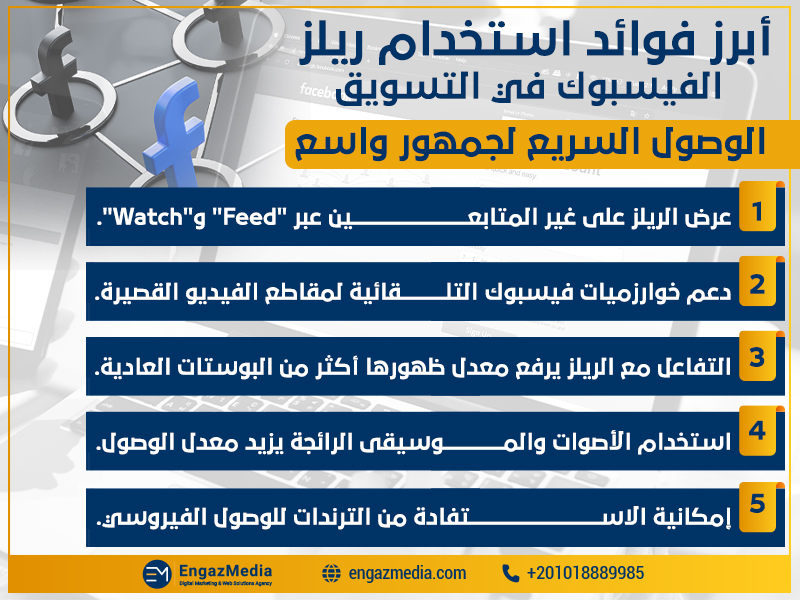 أبرز فوائد استخدام ريلز الفيسبوك في التسويق

الوصول السريع لجمهور واسع

1
عرض الريلز على غير المتابعين عبر "Feed" و"Watch".

2
دعم خوارزميات فيسبوك التلقائية لمقاطع الفيديو القصيرة.

3
التفاعل مع الريلز يرفع معدل ظهورها أكثر من البوستات العادية.

4
استخدام الأصوات والموسيقى الرائجة يزيد معدل الوصول.

5
إمكانية الاستفادة من الترندات للوصول الفيروسي.

EngazMedia
Digital Marketing & Web Solutions Agency
engazmedia.com
+201018889985